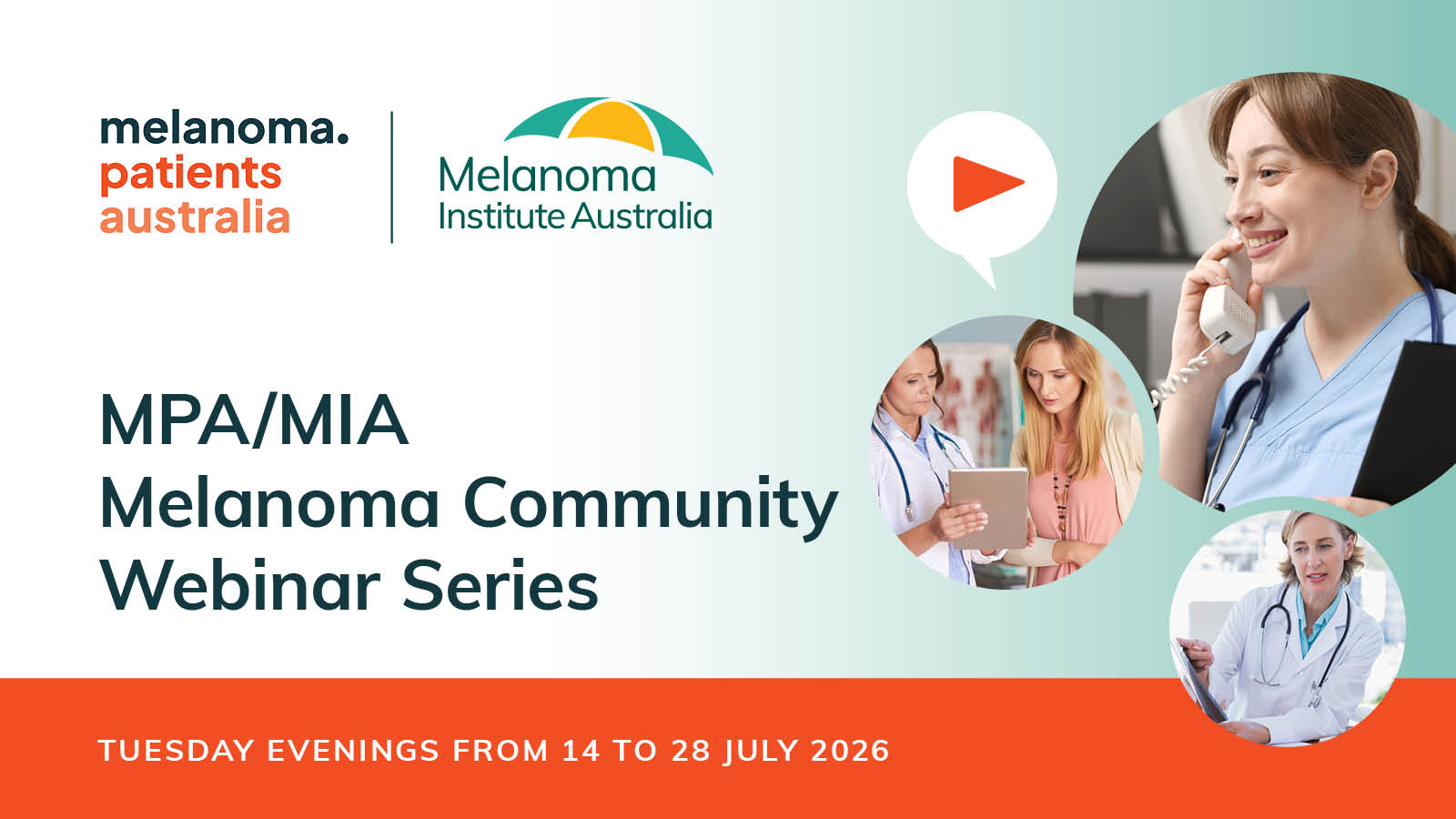 melanoma.
patients
australia

Melanoma
Institute Australia

MPA/MIA
Melanoma Community
Webinar Series

TUESDAY EVENINGS FROM 14 TO 28 JULY 2026